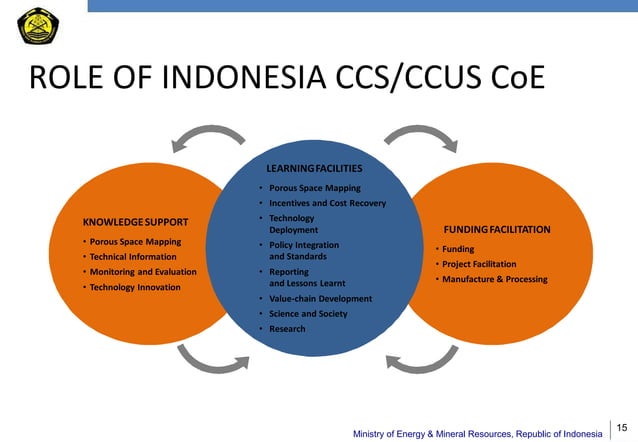 ROLE OF INDONESIA CCS/CCUS CoE

KNOWLEDGE SUPPORT
• Porous Space Mapping
• Technical Information
• Monitoring and Evaluation
• Technology Innovation

LEARNING FACILITIES
• Porous Space Mapping
• Incentives and Cost Recovery
• Technology Deployment
• Policy Integration and Standards
• Reporting and Lessons Learnt
• Value-chain Development
• Science and Society
• Research

FUNDING FACILITATION
• Funding
• Project Facilitation
• Manufacture & Processing

Ministry of Energy & Mineral Resources, Republic of Indonesia
15